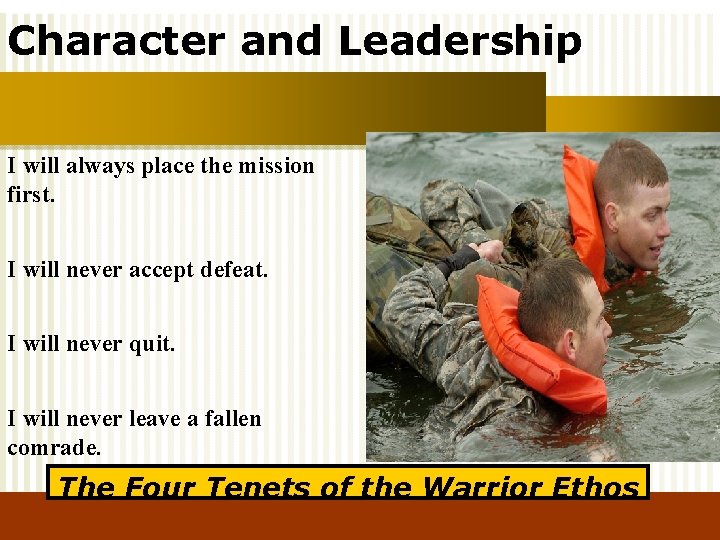 Character and Leadership

I will always place the mission first.

I will never accept defeat.

I will never quit.

I will never leave a fallen comrade.

The Four Tenets of the Warrior Ethos